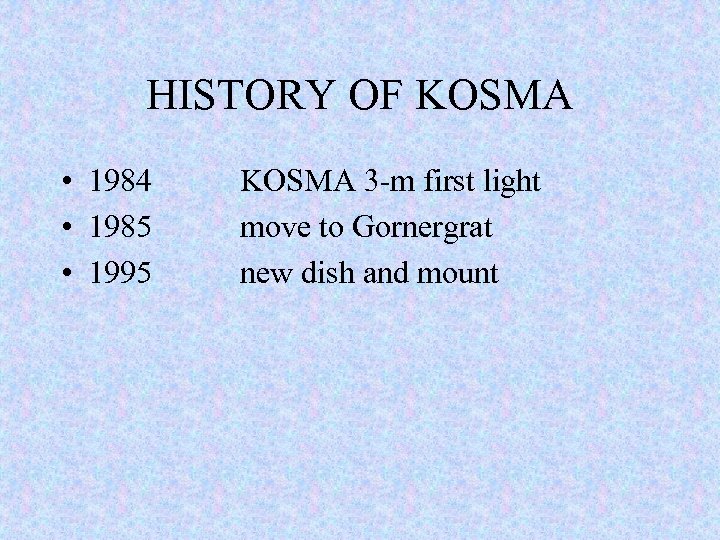 HISTORY OF KOSMA

• 1984 KOSMA 3-m first light
• 1985 move to Gornergrat
• 1995 new dish and mount